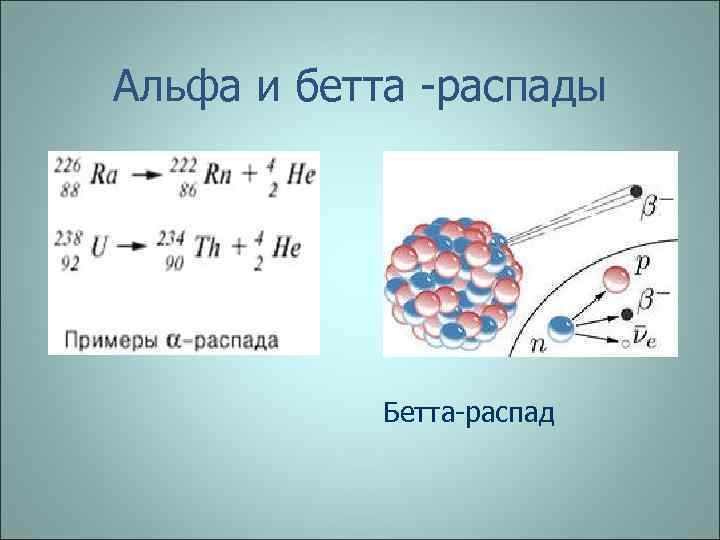 Альфа и бетта -распады

$^{226}_{88}Ra \rightarrow ^{222}_{86}Rn + ^{4}_{2}He$

$^{238}_{92}U \rightarrow ^{234}_{90}Th + ^{4}_{2}He$

Примеры $\alpha$-распада

$\beta^-$

$p$

$\beta^-$

$n$

$\bar{\nu}_e$

Бетта-распад